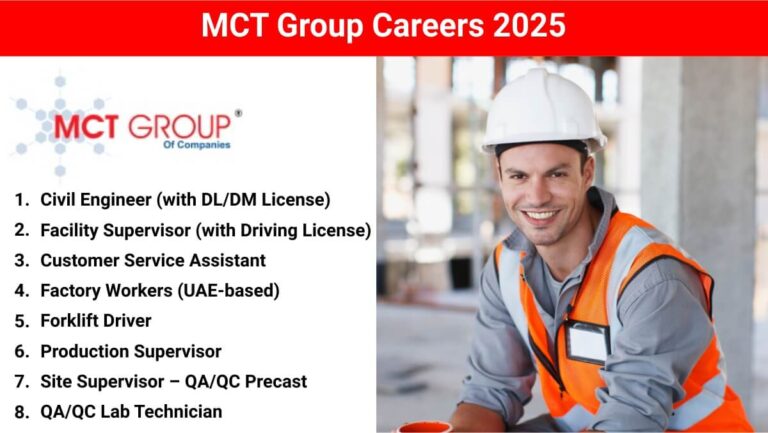 MCT Group Careers 2025

MCT GROUP®
Of Companies

1. Civil Engineer (with DL/DM License)
2. Facility Supervisor (with Driving License)
3. Customer Service Assistant
4. Factory Workers (UAE-based)
5. Forklift Driver
6. Production Supervisor
7. Site Supervisor – QA/QC Precast
8. QA/QC Lab Technician